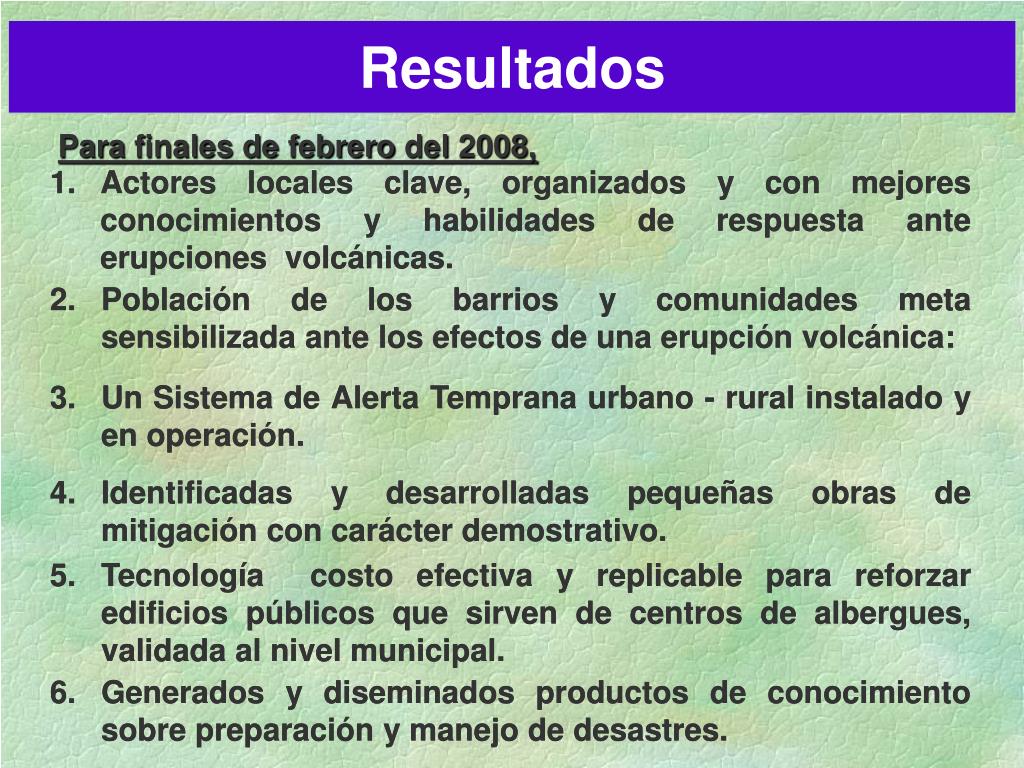 Resultados

Para finales de febrero del 2008,

1. Actores locales clave, organizados y con mejores conocimientos y habilidades de respuesta ante erupciones volcánicas.
2. Población de los barrios y comunidades meta sensibilizada ante los efectos de una erupción volcánica:
3. Un Sistema de Alerta Temprana urbano - rural instalado y en operación.
4. Identificadas y desarrolladas pequeñas obras de mitigación con carácter demostrativo.
5. Tecnología costo efectiva y replicable para reforzar edificios públicos que sirven de centros de albergues, validada al nivel municipal.
6. Generados y diseminados productos de conocimiento sobre preparación y manejo de desastres.